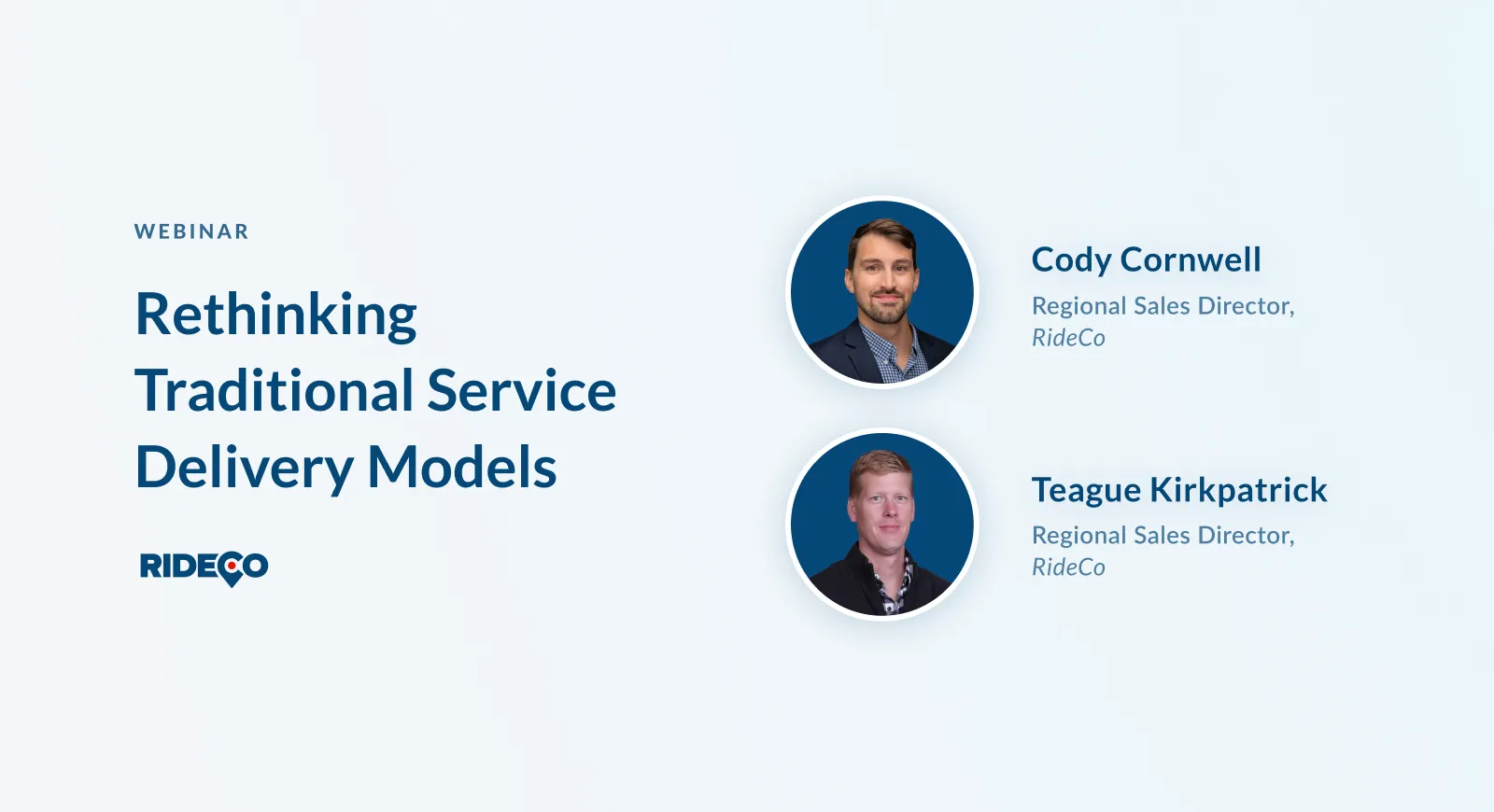 WEBINAR

Rethinking Traditional Service Delivery Models

RIDECO

Cody Cornwell

Regional Sales Director, RideCo

Teague Kirkpatrick

Regional Sales Director, RideCo